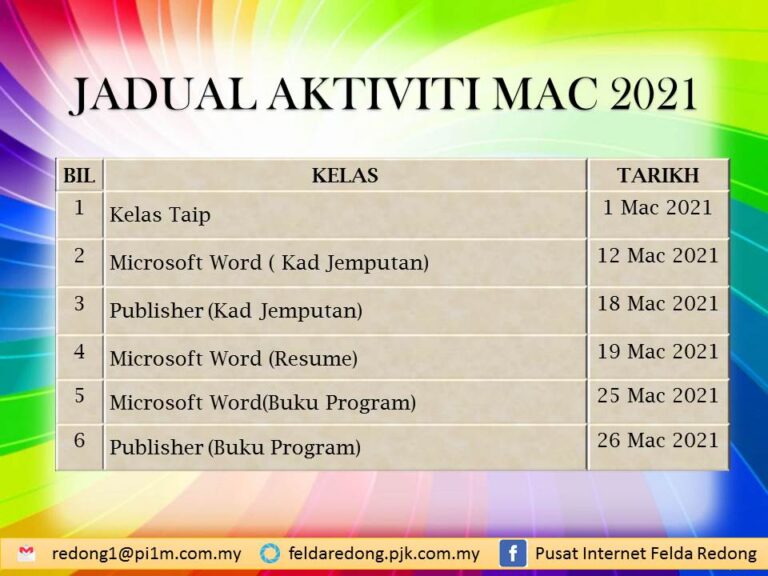 JADUAL AKTIVITI MAC 2021

| BIL | KELAS | TARIKH |
|---|---|---|
| 1 | Kelas Taip | 1 Mac 2021 |
| 2 | Microsoft Word ( Kad Jemputan) | 12 Mac 2021 |
| 3 | Publisher (Kad Jemputan) | 18 Mac 2021 |
| 4 | Microsoft Word (Resume) | 19 Mac 2021 |
| 5 | Microsoft Word(Buku Program) | 25 Mac 2021 |
| 6 | Publisher (Buku Program) | 26 Mac 2021 |

redong1@pi1m.com.my feldaredong.pjk.com.my Pusat Internet Felda Redong